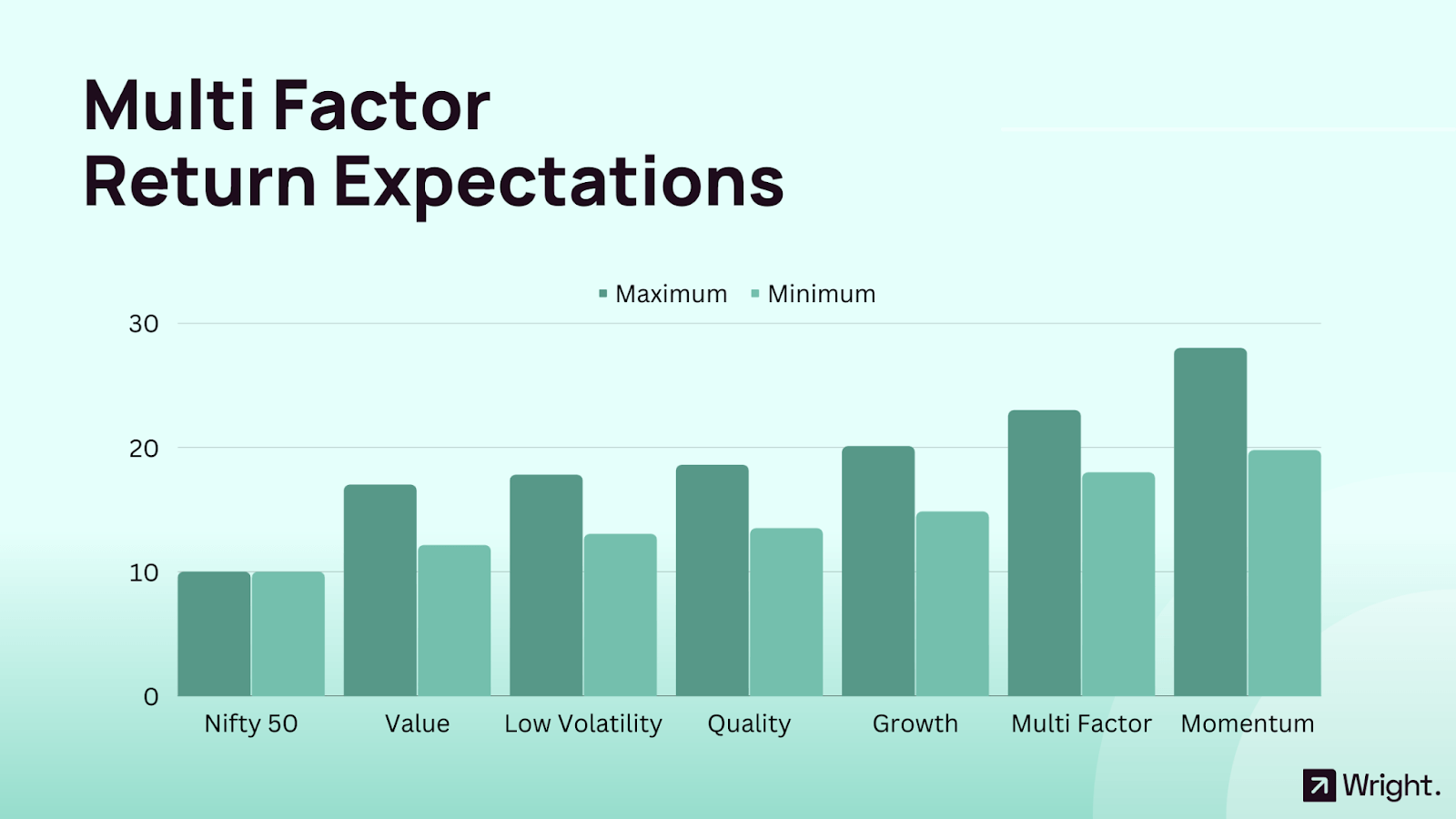 Multi Factor
Return Expectations

Maximum Minimum

30
20
10
0

Nifty 50 Value Low Volatility Quality Growth Multi Factor Momentum

Wright.